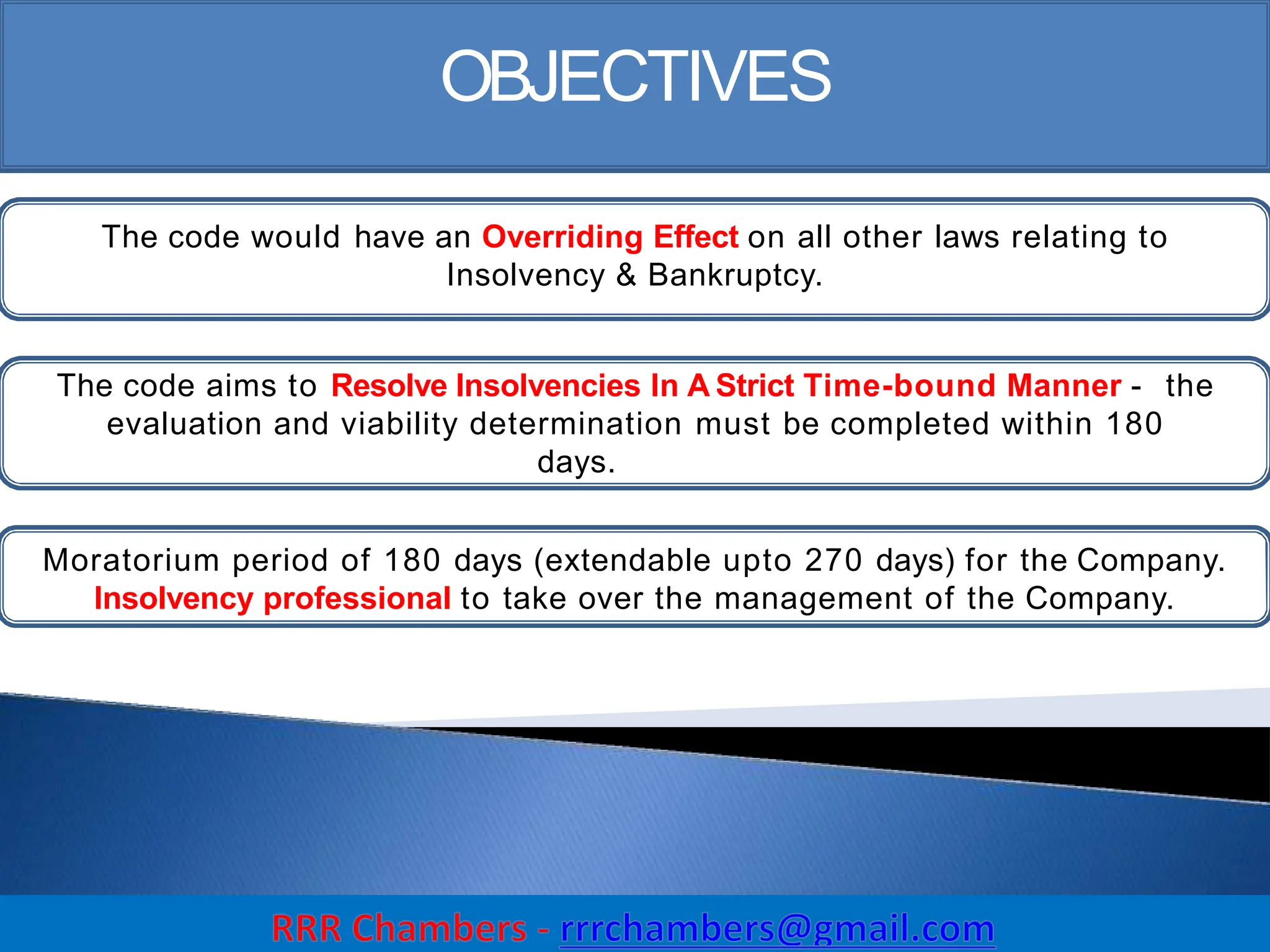 OBJECTIVES

The code would have an Overriding Effect on all other laws relating to Insolvency & Bankruptcy.

The code aims to Resolve Insolvencies In A Strict Time-bound Manner - the evaluation and viability determination must be completed within 180 days.

Moratorium period of 180 days (extendable upto 270 days) for the Company. Insolvency professional to take over the management of the Company.

RRR Chambers - rrrchambers@gmail.com